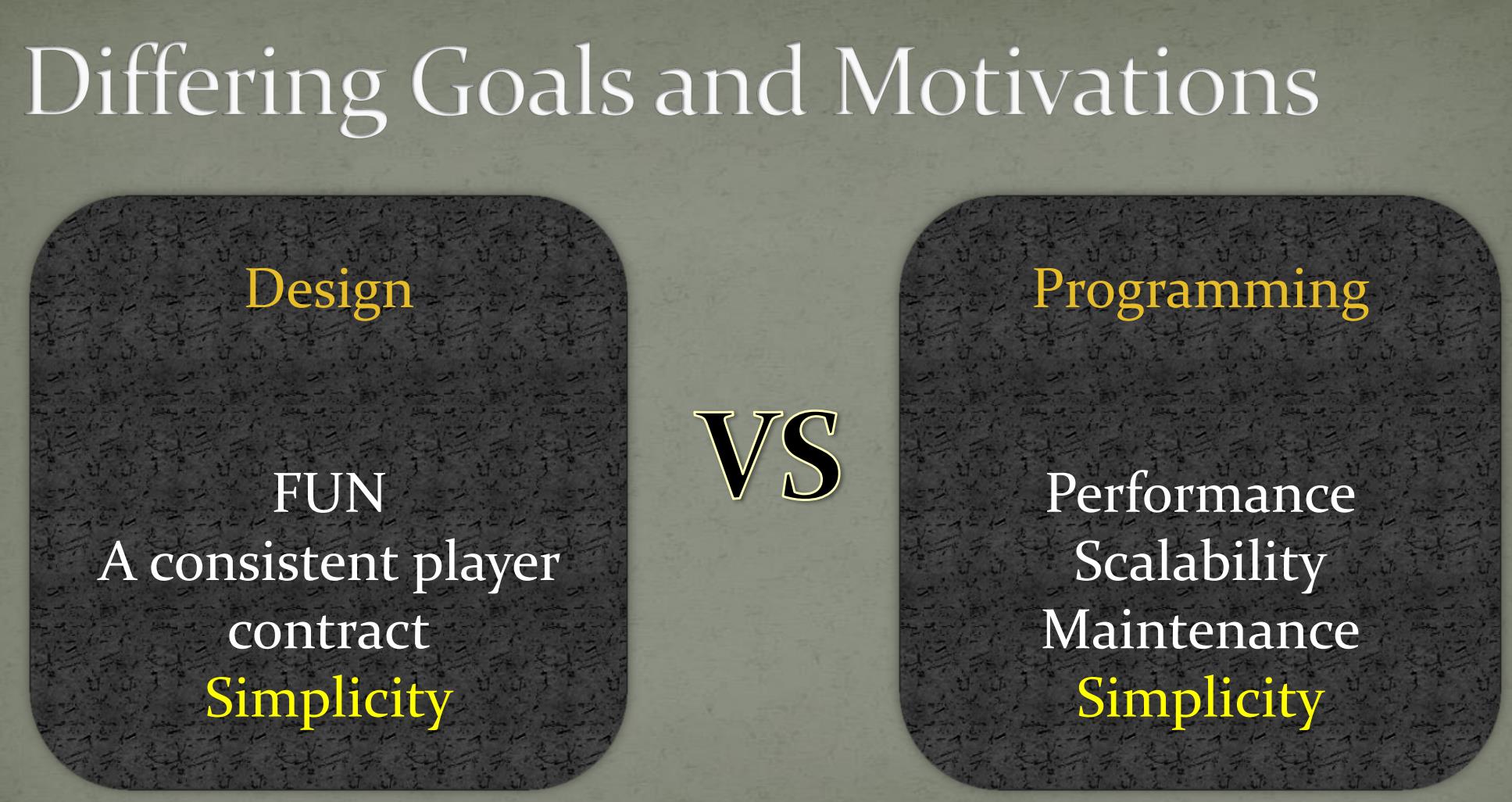 Differing Goals and Motivations

Design

FUN
A consistent player contract
Simplicity

VS

Programming

Performance
Scalability
Maintenance
Simplicity